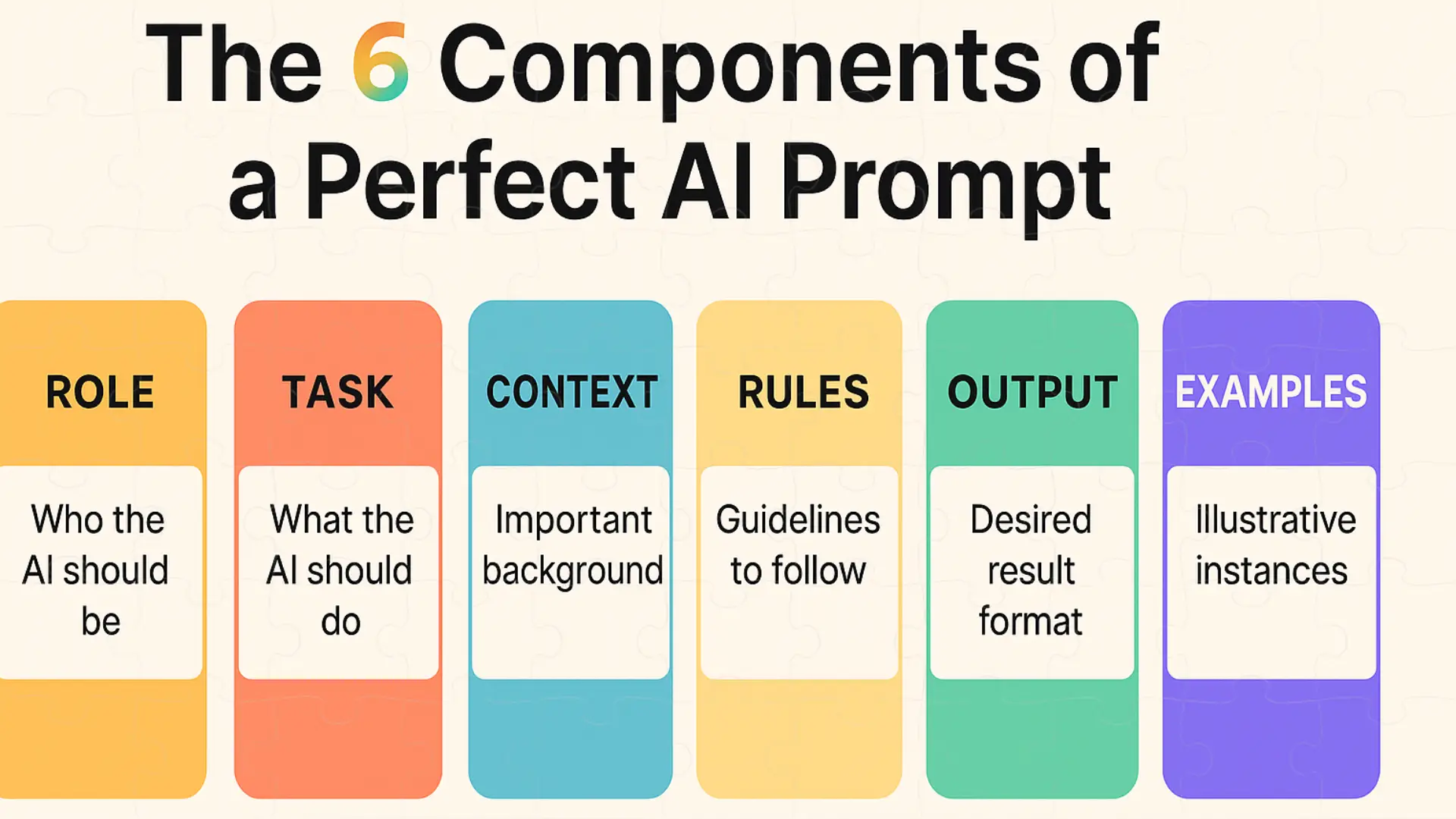 The 6 Components of a Perfect AI Prompt

ROLE

Who the AI should be

TASK

What the AI should do

CONTEXT

Important background

RULES

Guidelines to follow

OUTPUT

Desired result format

EXAMPLES

Illustrative instances